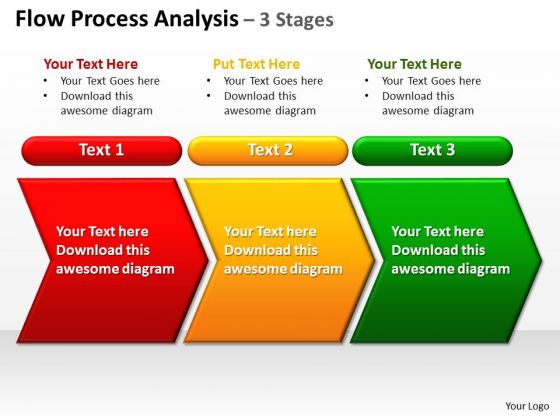 Flow Process Analysis – 3 Stages

Your Text Here
• Your Text Goes here
• Download this awesome diagram

Put Text Here
• Your Text Goes here
• Download this awesome diagram

Your Text Here
• Your Text Goes here
• Download this awesome diagram

Text 1

Text 2

Text 3

Your Text here
Download this awesome diagram

Your Text here
Download this awesome diagram

Your Text here
Download this awesome diagram

Your Logo